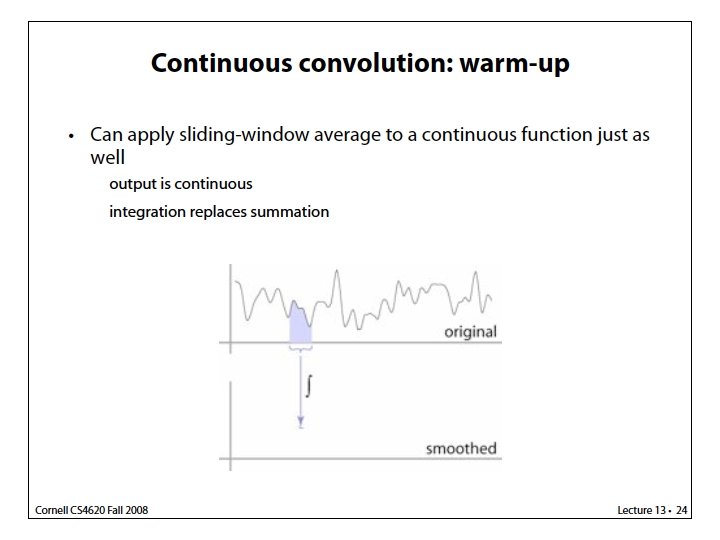 Continuous convolution: warm-up

• Can apply sliding-window average to a continuous function just as well

output is continuous

integration replaces summation

original

$\int$

smoothed

Cornell CS4620 Fall 2008

Lecture 13 • 24